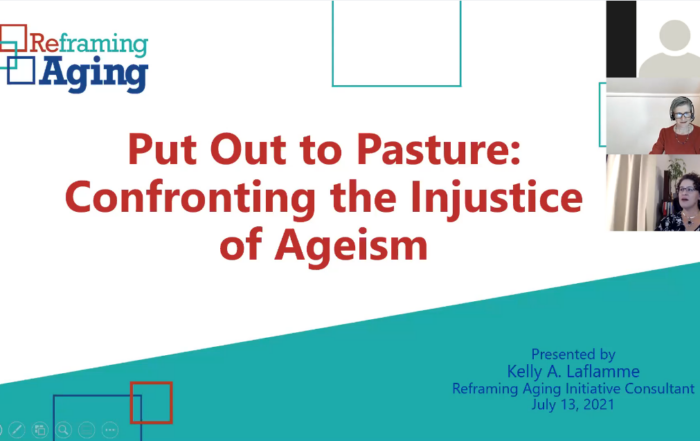 Reframing Aging

Put Out to Pasture: Confronting the Injustice of Ageism

Presented by
Kelly A. Laflamme
Reframing Aging Initiative Consultant
July 13, 2021